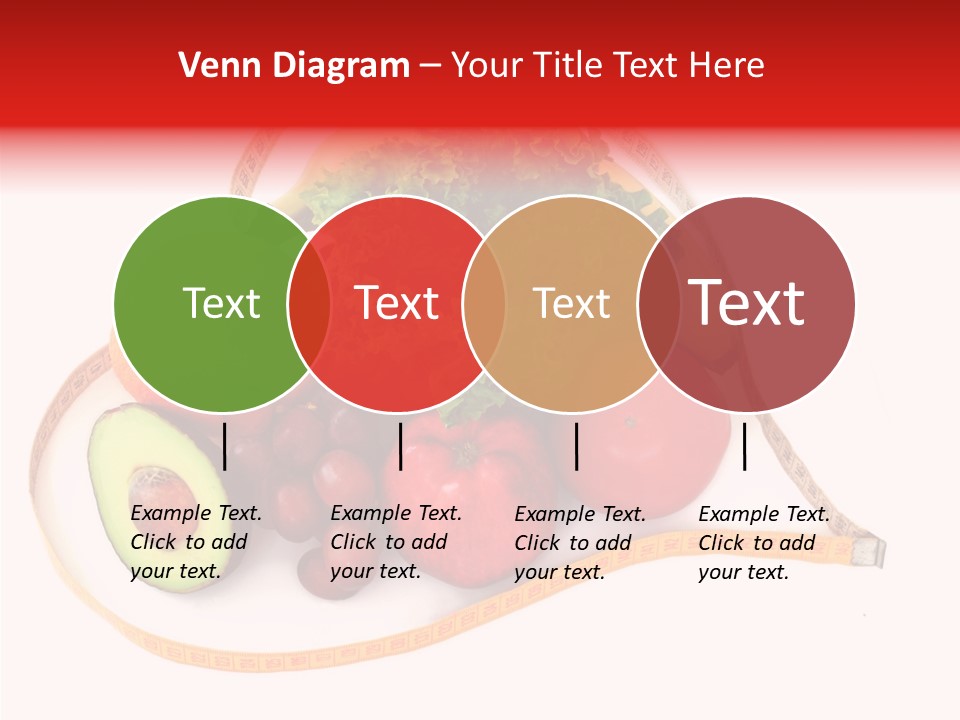 Venn Diagram – Your Title Text Here

Text

Text

Text

Text

Example Text. Click to add your text.

Example Text. Click to add your text.

Example Text. Click to add your text.

Example Text. Click to add your text.